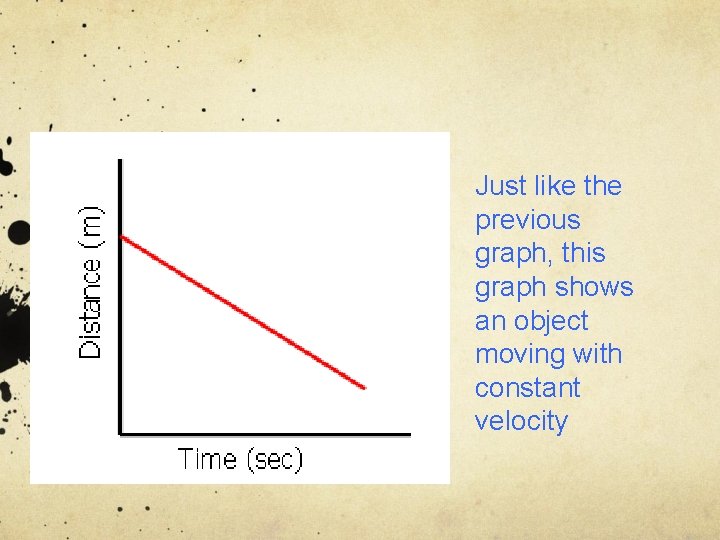 Distance (m)

Time (sec)

Just like the previous graph, this graph shows an object moving with constant velocity